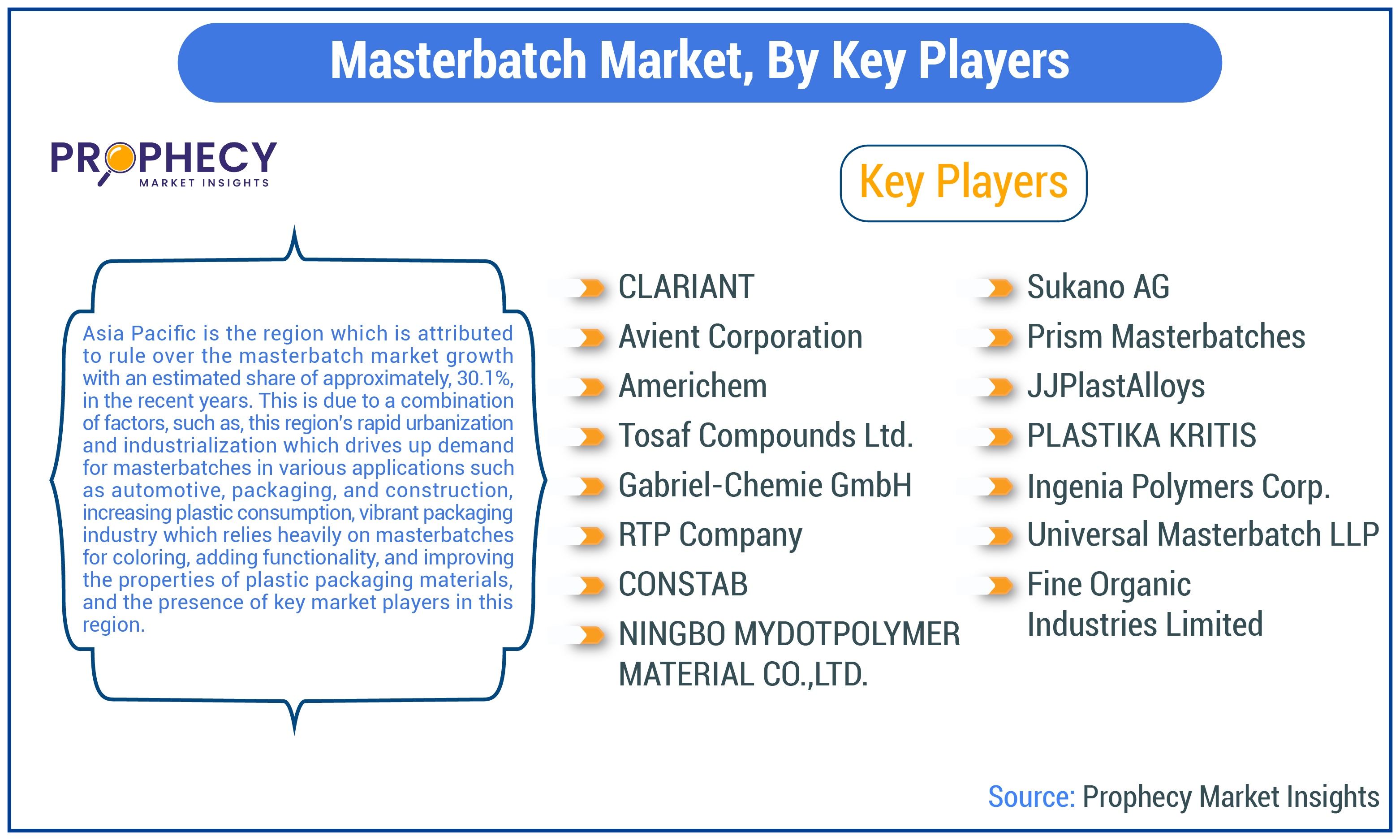 Masterbatch Market, By Key Players

PROPHECY
MARKET INSIGHTS

Key Players

Asia Pacific is the region which is attributed to rule over the masterbatch market growth with an estimated share of approximately, 30.1%, in the recent years. This is due to a combination of factors, such as, this region's rapid urbanization and industrialization which drives up demand for masterbatches in various applications such as automotive, packaging, and construction, increasing plastic consumption, vibrant packaging industry which relies heavily on masterbatches for coloring, adding functionality, and improving the properties of plastic packaging materials, and the presence of key market players in this region.

CLARIANT
Avient Corporation
Americhem
Tosaf Compounds Ltd.
Gabriel-Chemie GmbH
RTP Company
CONSTAB
NINGBO MYDOTPOLYMER MATERIAL CO.,LTD.

Sukano AG
Prism Masterbatches
JJPlastAlloys
PLASTIKA KRITIS
Ingenia Polymers Corp.
Universal Masterbatch LLP
Fine Organic Industries Limited

Source: Prophecy Market Insights